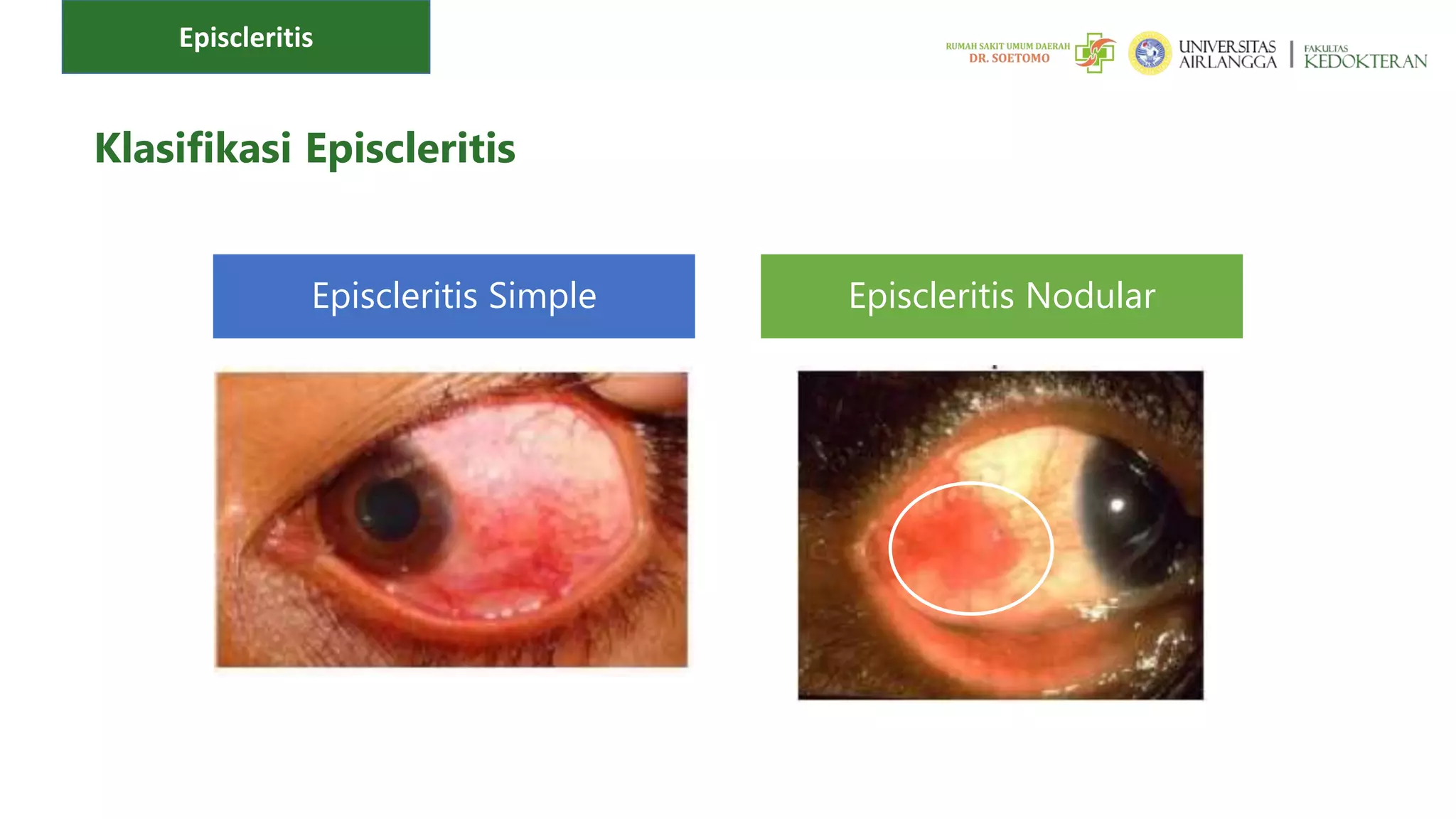 Episcleritis

RUMAH SAKIT UMUM DAERAH DR. SOETOMO

UNIVERSITAS AIRLANGGA | FAKULTAS KEDOKTERAN

Klasifikasi Episcleritis

Episcleritis Simple

Episcleritis Nodular